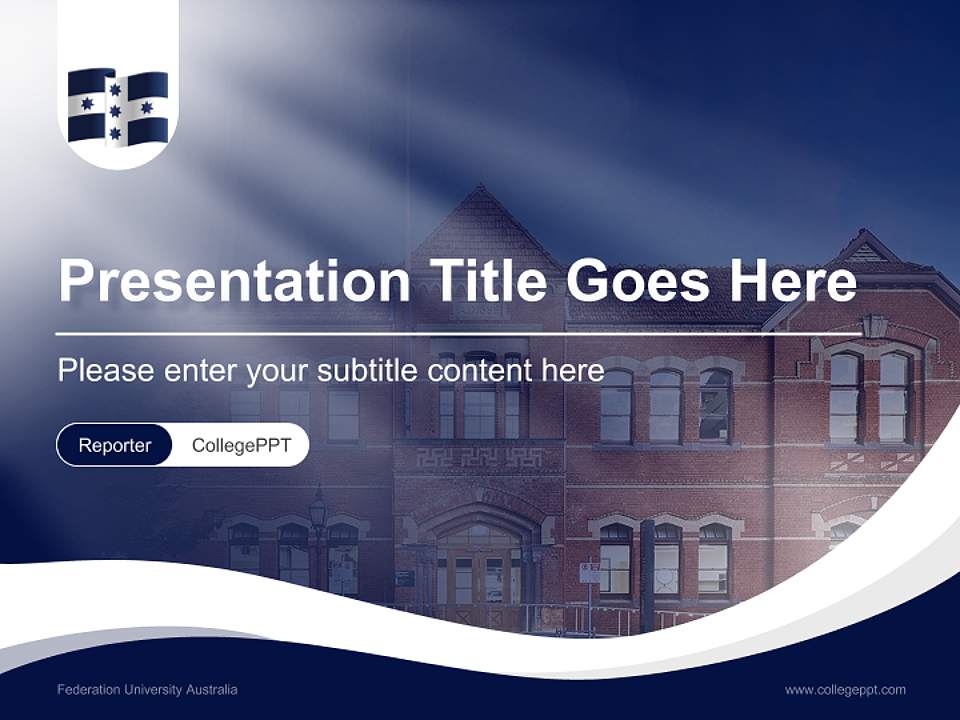 Presentation Title Goes Here

Please enter your subtitle content here

Reporter CollegePPT

Federation University Australia

www.collegeppt.com